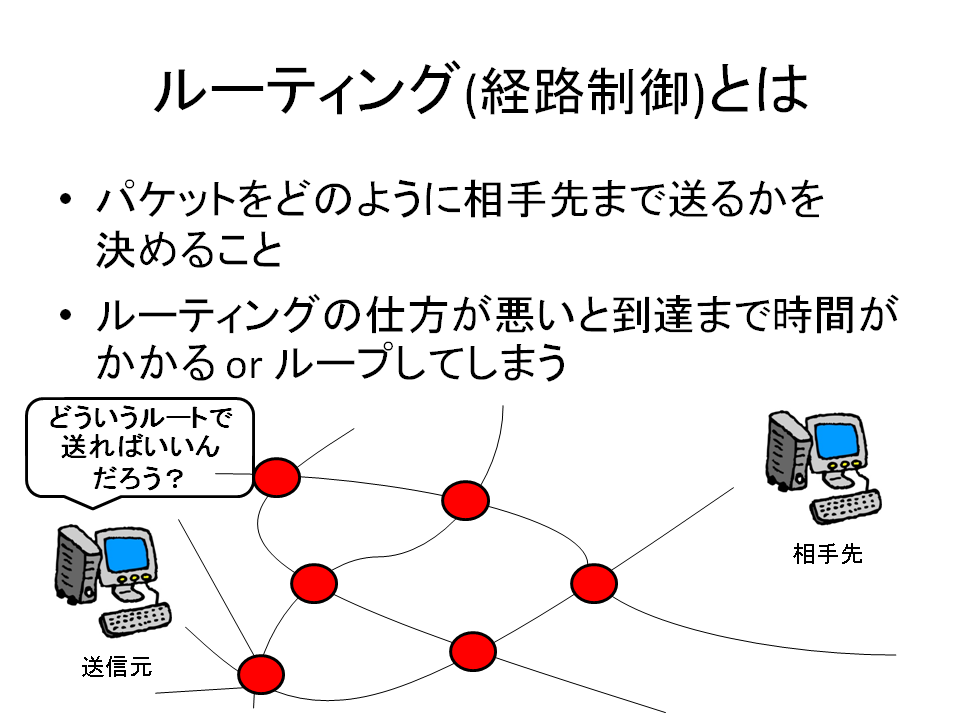 ルーティング(経路制御)とは

• パケットをどのように相手先まで送るかを決めること

• ルーティングの仕方が悪いと到達まで時間がかかる or ループしてしまう

どういうルートで送ればいいんだろう？

相手先

送信元